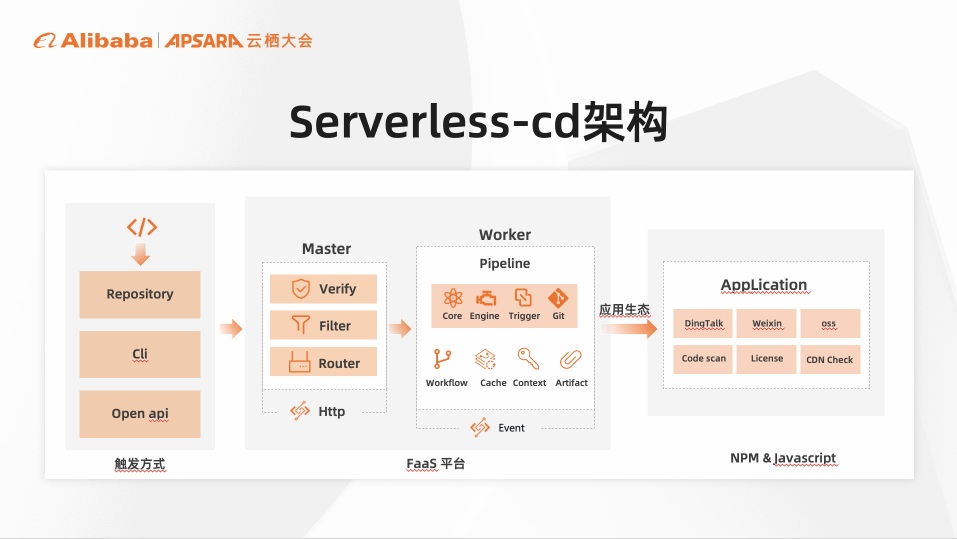 Alibaba | APSARA 云栖大会

Serverless-cd架构

</>

Repository

Cli

Open api

触发方式

Master

Verify

Filter

Router

Http

Worker

Pipeline

Core Engine Trigger Git

Workflow Cache Context Artifact

Event

FaaS 平台

应用生态

AppLication

DingTalk Weixin oss

Code scan License CDN Check

NPM & Javascript